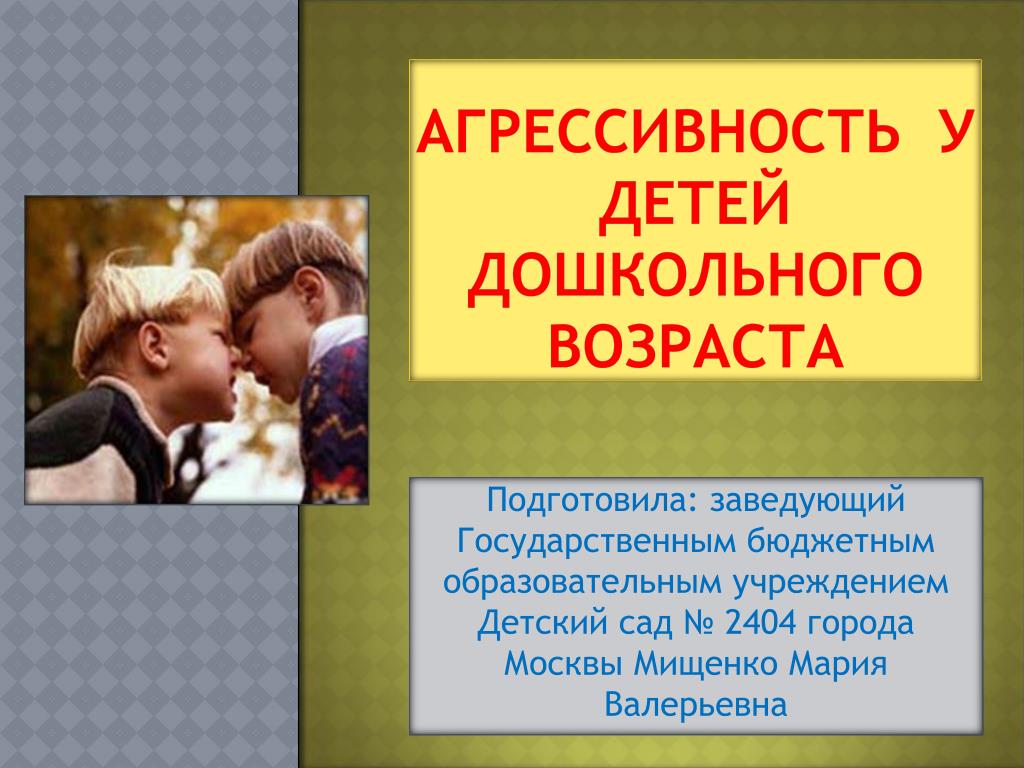 АГРЕССИВНОСТЬ У ДЕТЕЙ ДОШКОЛЬНОГО ВОЗРАСТА

Подготовила: заведующий Государственным бюджетным образовательным учреждением Детский сад № 2404 города Москвы Мищенко Мария Валерьевна